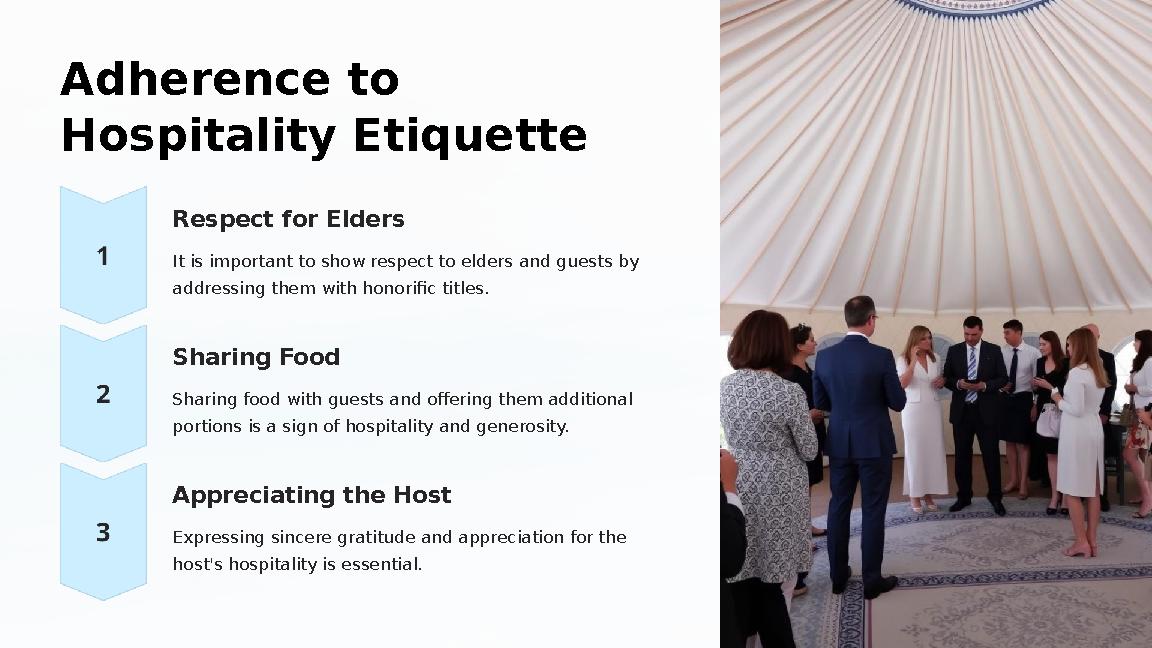 Adherence to Hospitality Etiquette

1

Respect for Elders

It is important to show respect to elders and guests by addressing them with honorific titles.

2

Sharing Food

Sharing food with guests and offering them additional portions is a sign of hospitality and generosity.

3

Appreciating the Host

Expressing sincere gratitude and appreciation for the host's hospitality is essential.